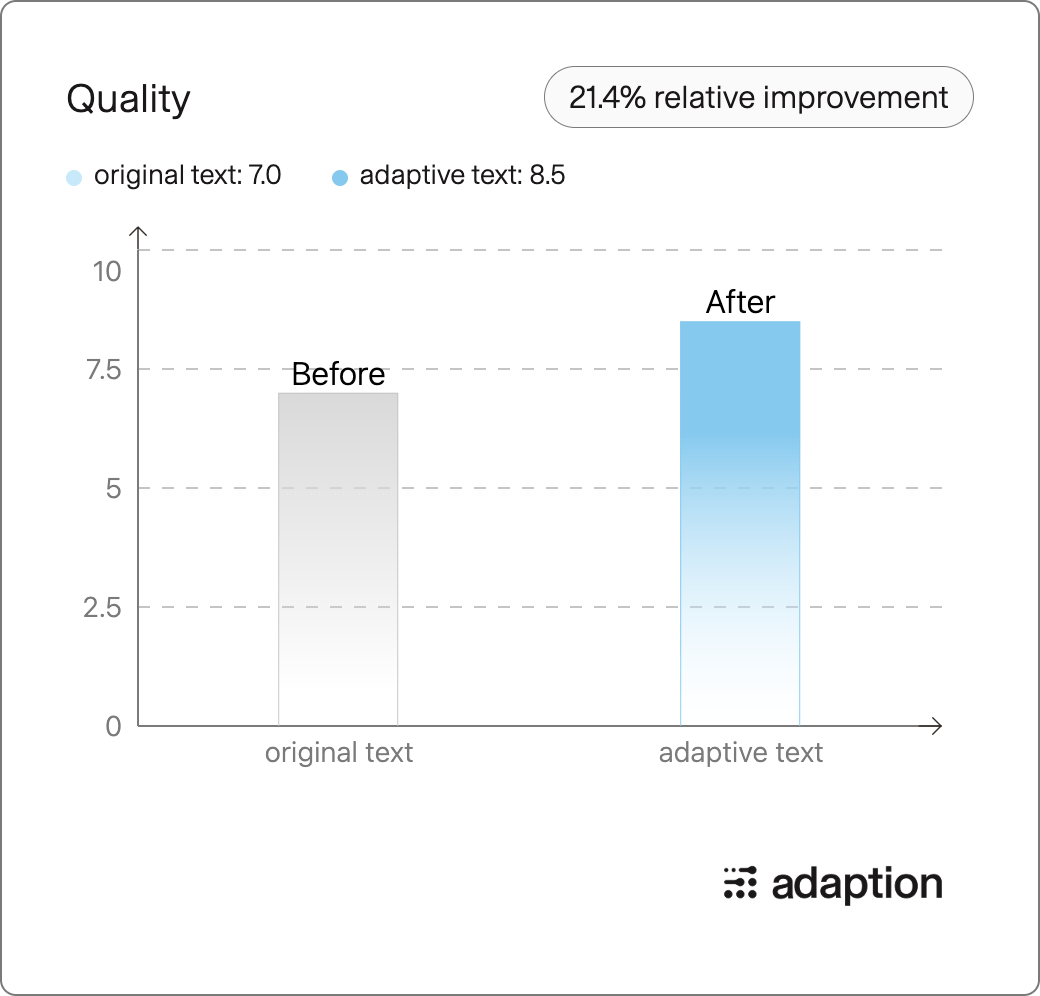 Quality

21.4% relative improvement

original text: 7.0
adaptive text: 8.5

10
7.5
5
2.5
0

Before
After

original text
adaptive text

adaption